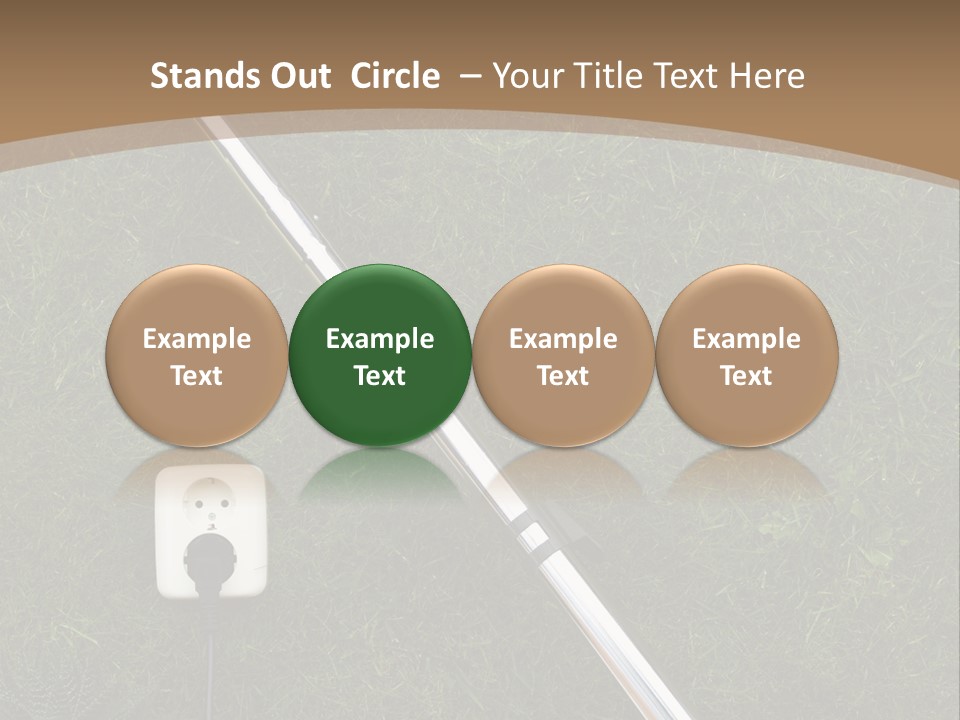 Stands Out Circle – Your Title Text Here

Example Text

Example Text

Example Text

Example Text